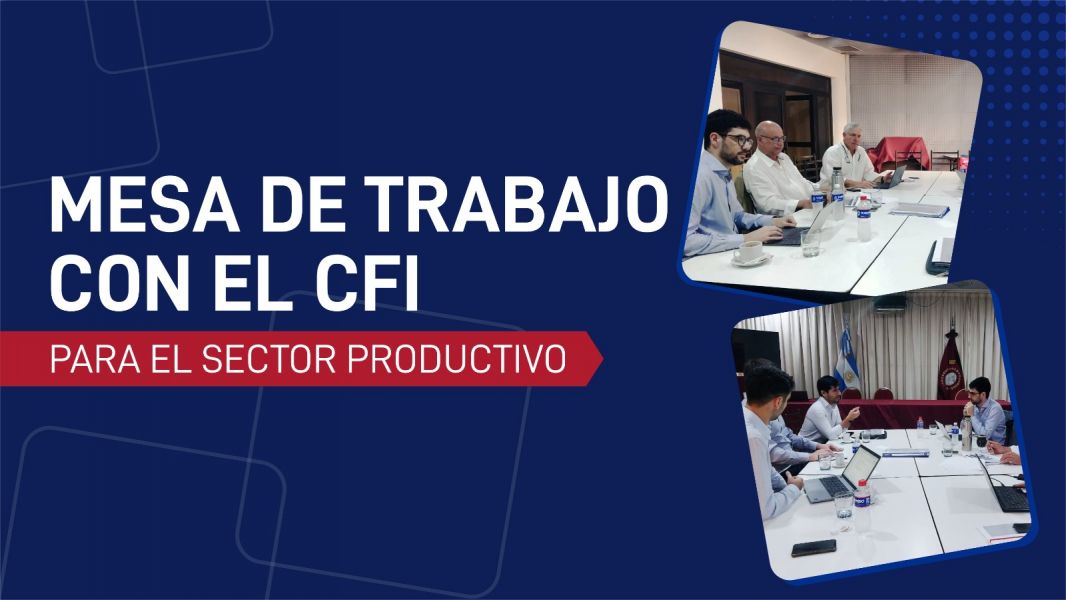 MESA DE TRABAJO CON EL CFI

PARA EL SECTOR PRODUCTIVO